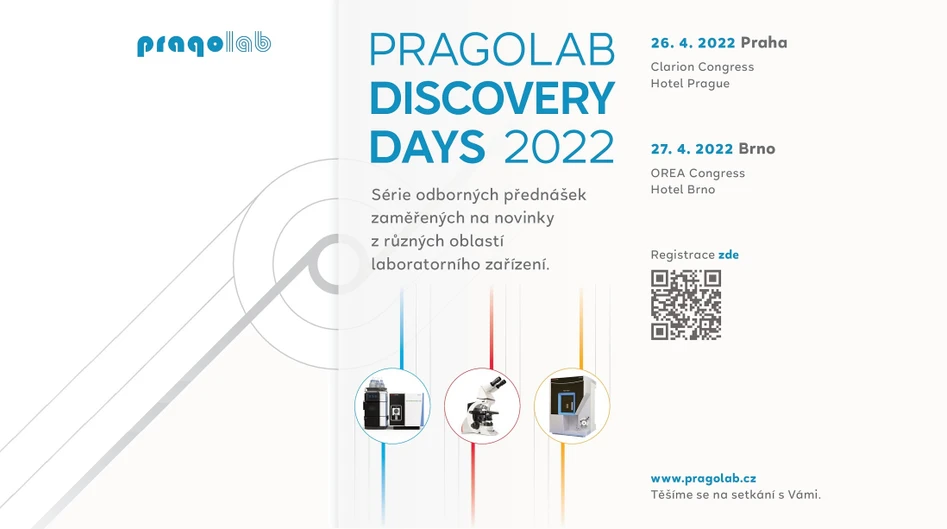 pragolab

PRAGOLAB DISCOVERY DAYS 2022

Série odborných přednášek zaměřených na novinky z různých oblastí laboratorního zařízení.

26. 4. 2022 Praha
Clarion Congress Hotel Prague

27. 4. 2022 Brno
OREA Congress Hotel Brno

Registrace zde

www.pragolab.cz
Těšíme se na setkání s Vámi.